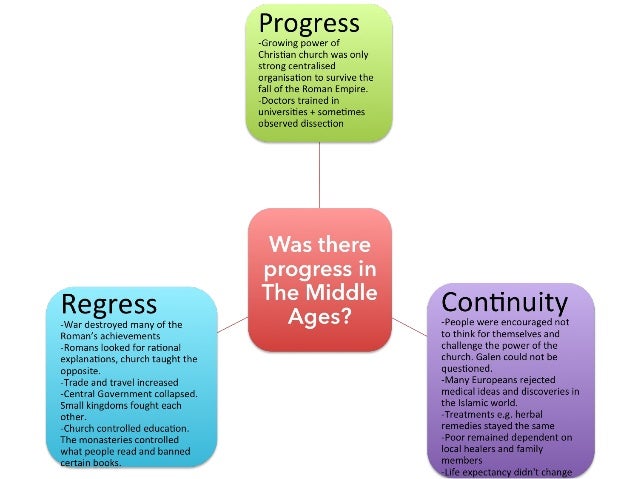 Progress
-Growing power of Christian church was only strong centralised organisation to survive the fall of the Roman Empire.
-Doctors trained in universities + sometimes observed dissection

Was there progress in The Middle Ages?

Regress
-War destroyed many of the Roman's achievements
-Romans looked for rational explanations, church taught the opposite.
-Trade and travel increased
-Central Government collapsed. Small kingdoms fought each other.
-Church controlled education. The monasteries controlled what people read and banned certain books.

Continuity
-People were encouraged not to think for themselves and challenge the power of the church. Galen could not be questioned.
-Many Europeans rejected medical ideas and discoveries in the Islamic world.
-Treatments e.g. herbal remedies stayed the same
-Poor remained dependent on local healers and family members
-Life expectancy didn't change